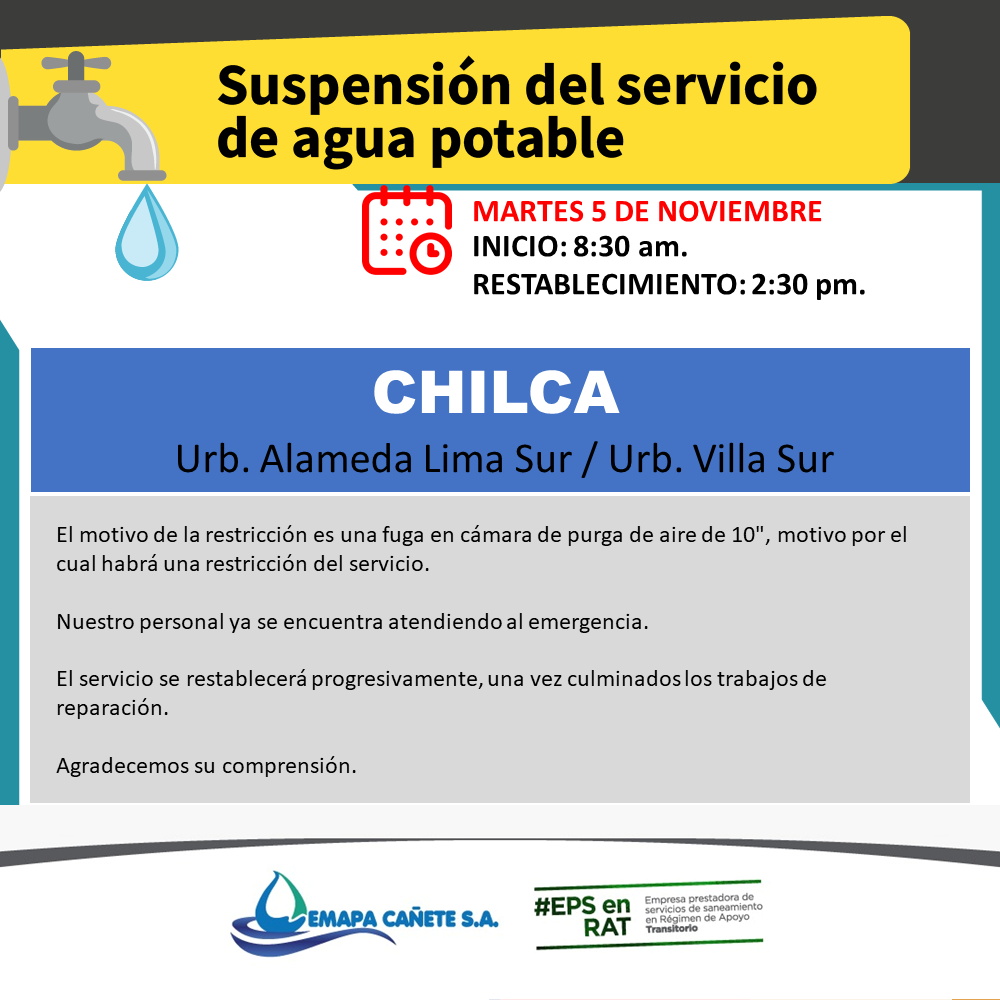 Suspensión del servicio de agua potable

MARTES 5 DE NOVIEMBRE
INICIO: 8:30 am.
RESTABLECIMIENTO: 2:30 pm.

CHILCA
Urb. Alameda Lima Sur / Urb. Villa Sur

El motivo de la restricción es una fuga en cámara de purga de aire de 10", motivo por el cual habrá una restricción del servicio.

Nuestro personal ya se encuentra atendiendo al emergencia.

El servicio se restablecerá progresivamente, una vez culminados los trabajos de reparación.

Agradecemos su comprensión.

EMAPA CAÑETE S.A.

#EPS en RAT
Empresa prestadora de servicios de saneamiento en Régimen de Apoyo Transitorio